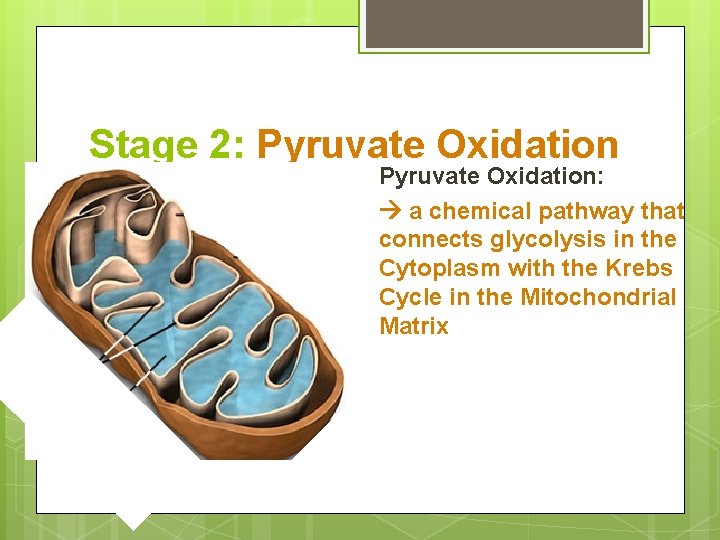 Stage 2: Pyruvate Oxidation

Pyruvate Oxidation:

→ a chemical pathway that connects glycolysis in the Cytoplasm with the Krebs Cycle in the Mitochondrial Matrix